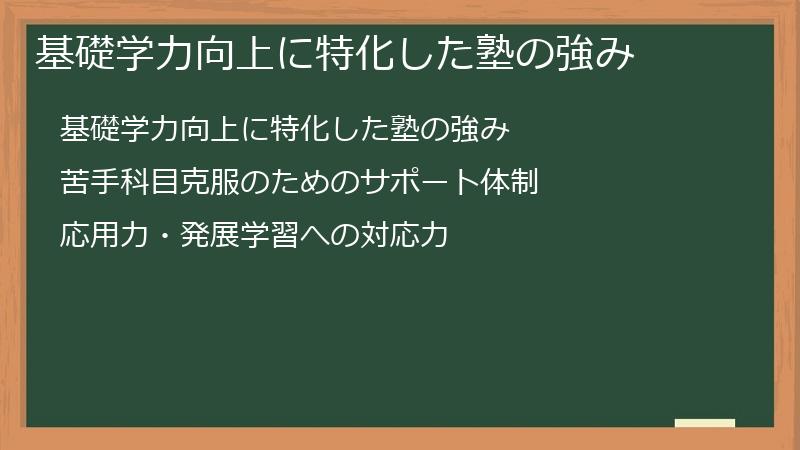 基礎学力向上に特化した塾の強み

基礎学力向上に特化した塾の強み

苦手科目克服のためのサポート体制

応用力・発展学習への対応力